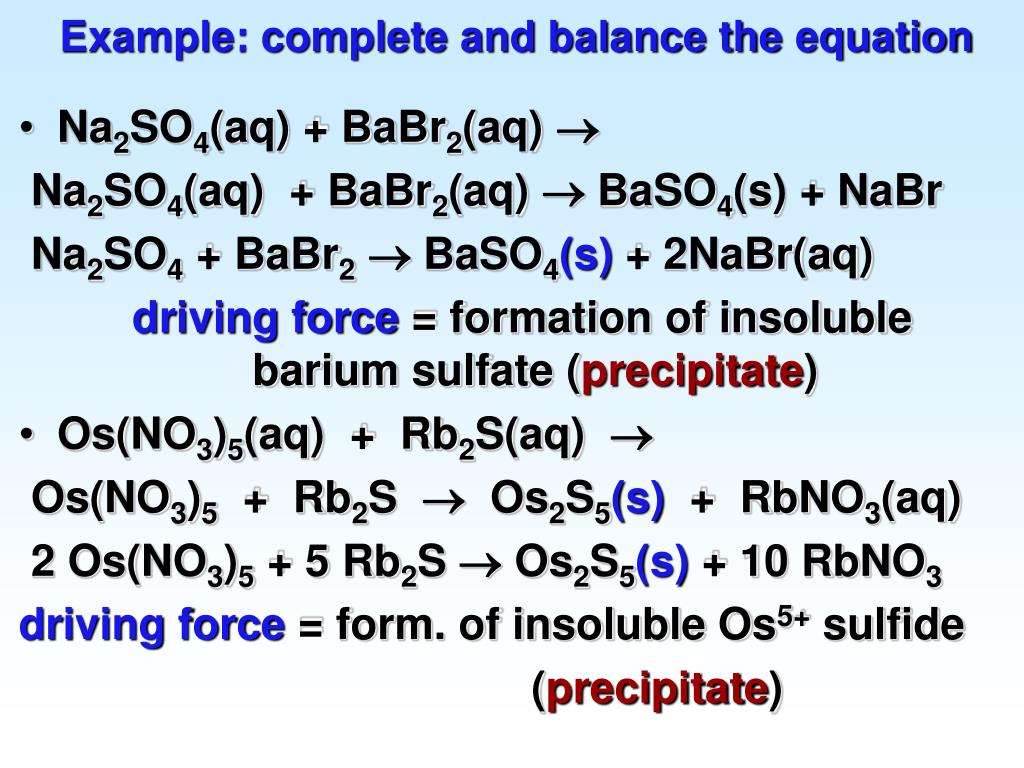 Example: complete and balance the equation

• $Na_2SO_4(aq) + BaBr_2(aq) \rightarrow$

$Na_2SO_4(aq) + BaBr_2(aq) \rightarrow BaSO_4(s) + NaBr$

$Na_2SO_4 + BaBr_2 \rightarrow BaSO_4(s) + 2NaBr(aq)$

driving force = formation of insoluble barium sulfate (precipitate)

• $Os(NO_3)_5(aq) + Rb_2S(aq) \rightarrow$

$Os(NO_3)_5 + Rb_2S \rightarrow Os_2S_5(s) + RbNO_3(aq)$

$2 Os(NO_3)_5 + 5 Rb_2S \rightarrow Os_2S_5(s) + 10 RbNO_3$

driving force = form. of insoluble $Os^{5+}$ sulfide (precipitate)